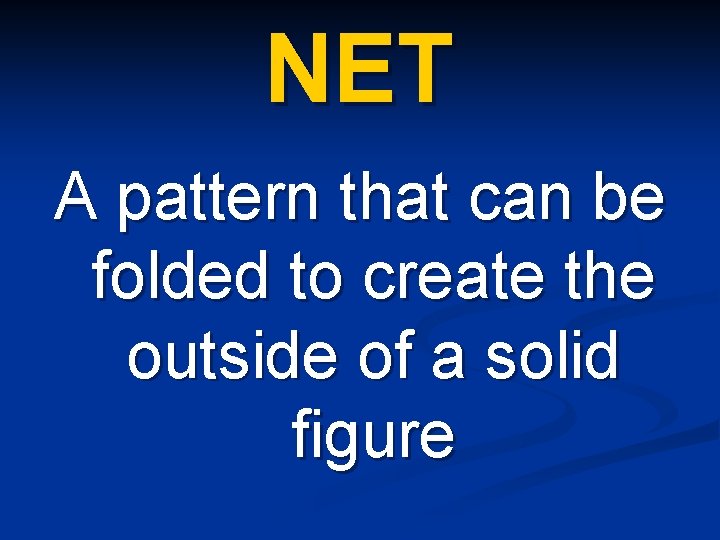 NET

A pattern that can be folded to create the outside of a solid figure